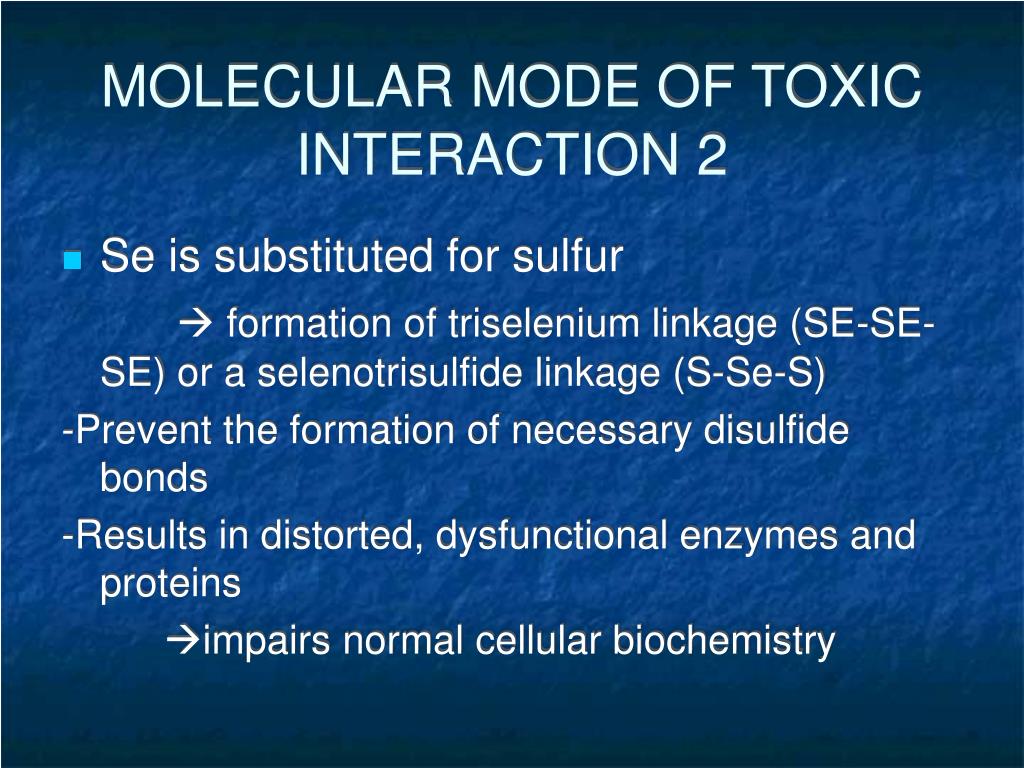 MOLECULAR MODE OF TOXIC INTERACTION 2

Se is substituted for sulfur

→ formation of triselenium linkage (SE-SE-SE) or a selenotrisulfide linkage (S-Se-S)

-Prevent the formation of necessary disulfide bonds

-Results in distorted, dysfunctional enzymes and proteins

→impairs normal cellular biochemistry